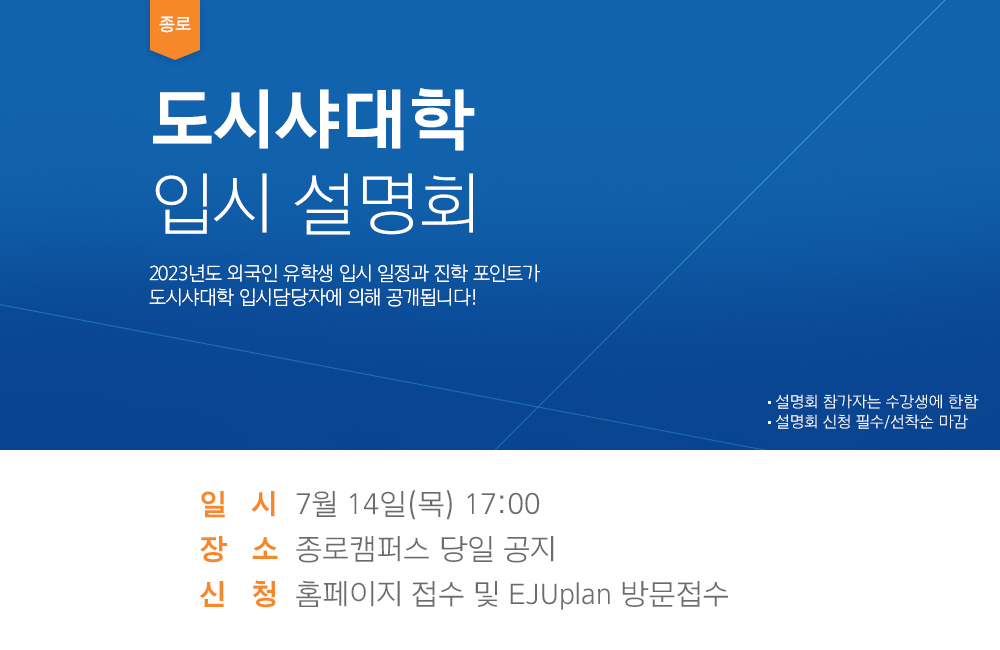 종로

도시샤대학
입시 설명회

2023년도 외국인 유학생 입시 일정과 진학 포인트가
도시샤대학 입시담당자에 의해 공개됩니다!

• 설명회 참가자는 수강생에 한함
• 설명회 신청 필수/선착순 마감

일 시 7월 14일(목) 17:00
장 소 종로캠퍼스 당일 공지
신 청 홈페이지 접수 및 EJUplan 방문접수